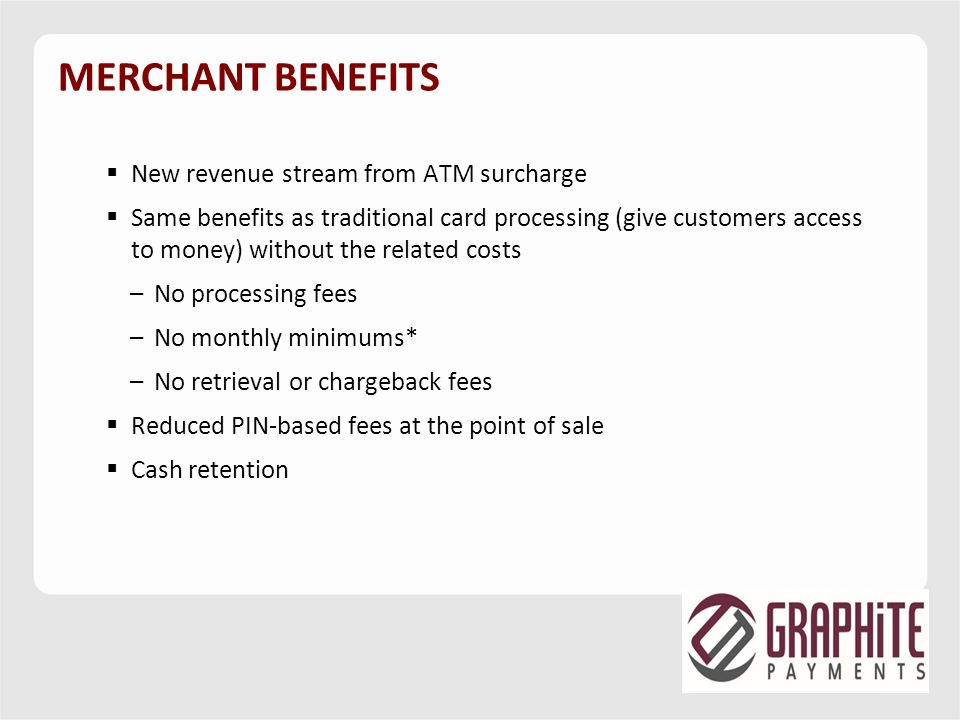 MERCHANT BENEFITS

▪ New revenue stream from ATM surcharge

▪ Same benefits as traditional card processing (give customers access to money) without the related costs

– No processing fees

– No monthly minimums*

– No retrieval or chargeback fees

▪ Reduced PIN-based fees at the point of sale

▪ Cash retention

GRAPHiTE
PAYMENTS